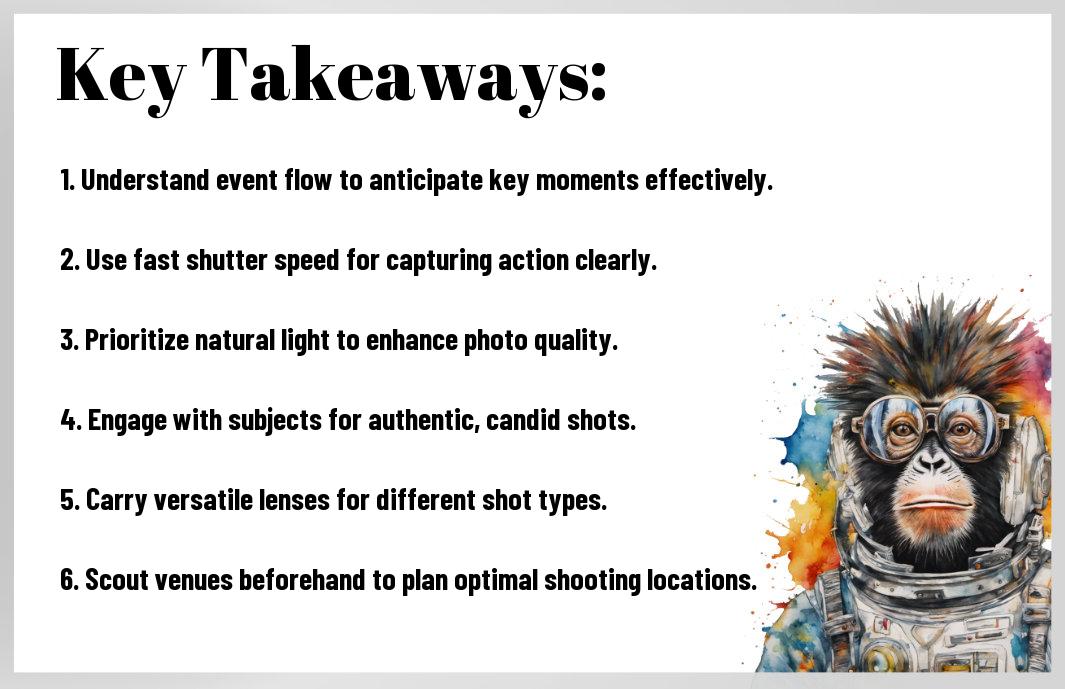 Key Takeaways:

1. Understand event flow to anticipate key moments effectively.

2. Use fast shutter speed for capturing action clearly.

3. Prioritize natural light to enhance photo quality.

4. Engage with subjects for authentic, candid shots.

5. Carry versatile lenses for different shot types.

6. Scout venues beforehand to plan optimal shooting locations.